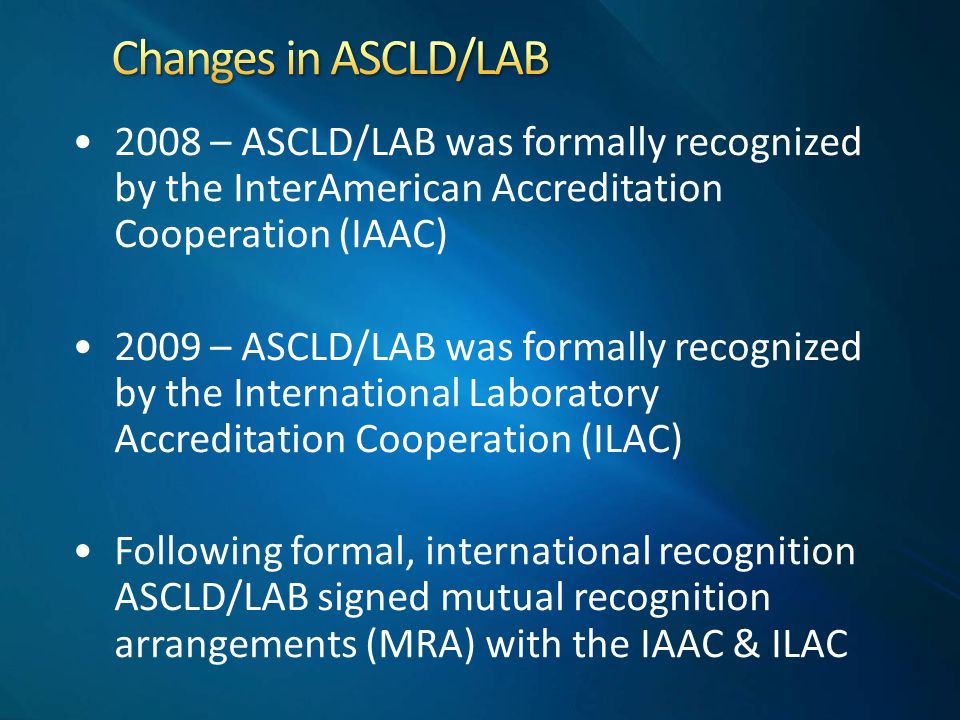 Changes in ASCLD/LAB

• 2008 – ASCLD/LAB was formally recognized by the InterAmerican Accreditation Cooperation (IAAC)

• 2009 – ASCLD/LAB was formally recognized by the International Laboratory Accreditation Cooperation (ILAC)

• Following formal, international recognition ASCLD/LAB signed mutual recognition arrangements (MRA) with the IAAC & ILAC